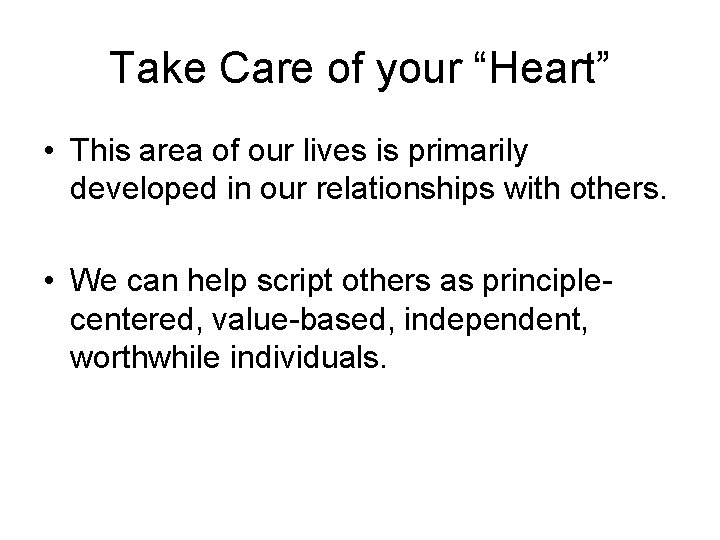 Take Care of your “Heart”

• This area of our lives is primarily developed in our relationships with others.

• We can help script others as principle-centered, value-based, independent, worthwhile individuals.